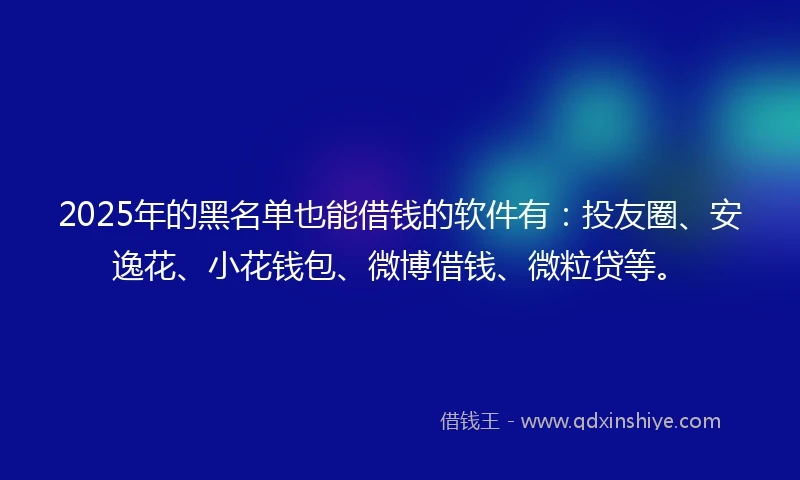 2025年的黑名单也能借钱的软件有：投友圈、安逸花、小花钱包、微博借钱、微粒贷等。

借钱王 - www.qdxinshiye.com